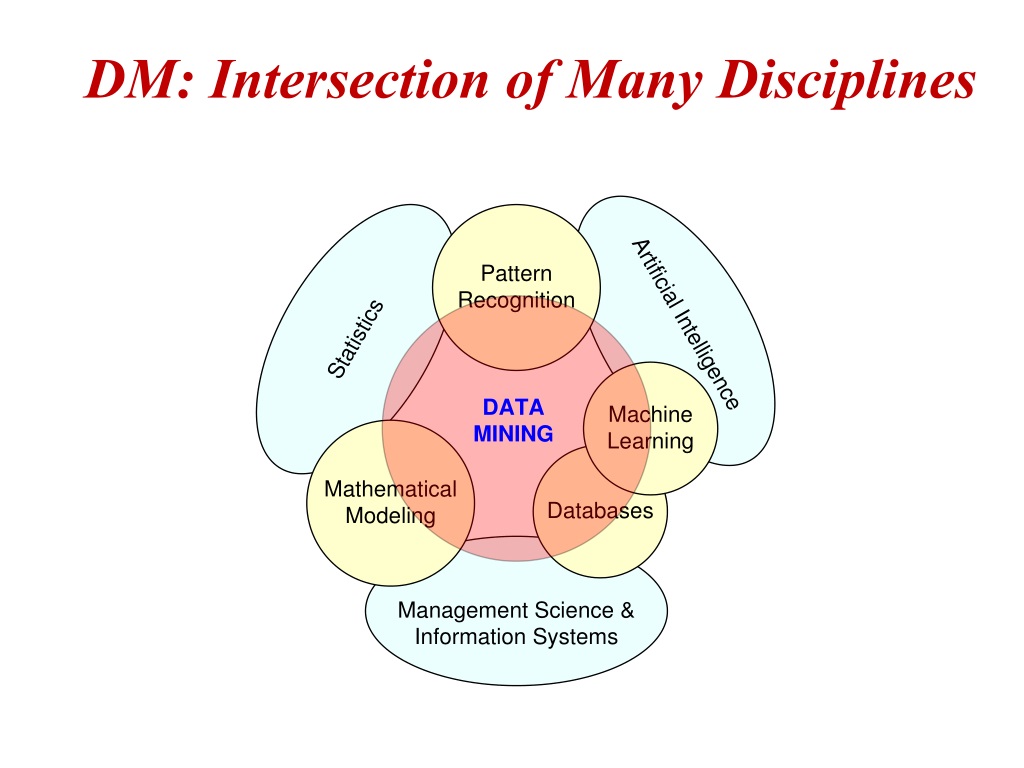 DM: Intersection of Many Disciplines

Statistics

Pattern Recognition

Artificial Intelligence

DATA MINING

Machine Learning

Mathematical Modeling

Databases

Management Science & Information Systems